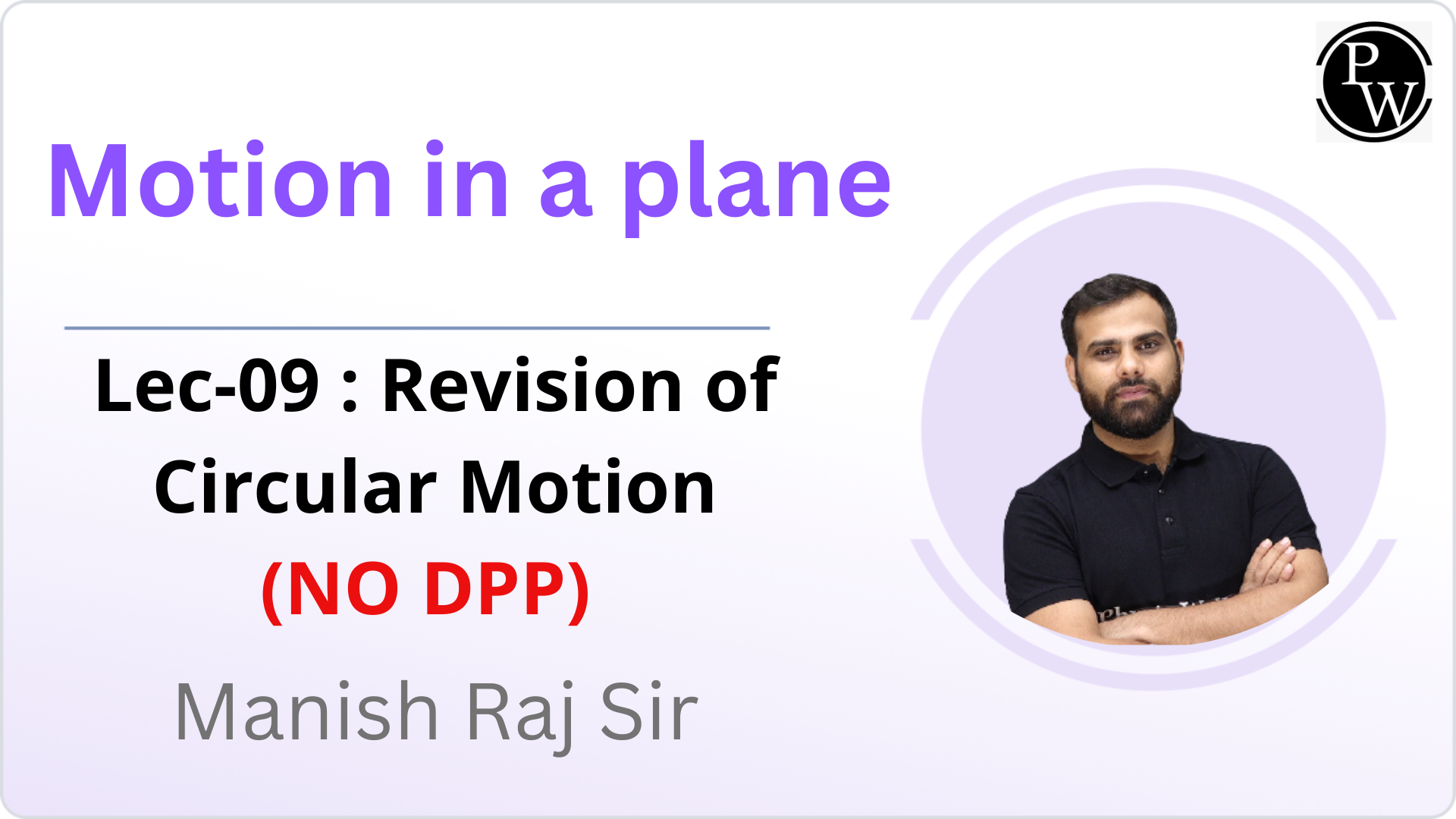 PW

Motion in a plane

Lec-09 : Revision of Circular Motion

(NO DPP)

Manish Raj Sir